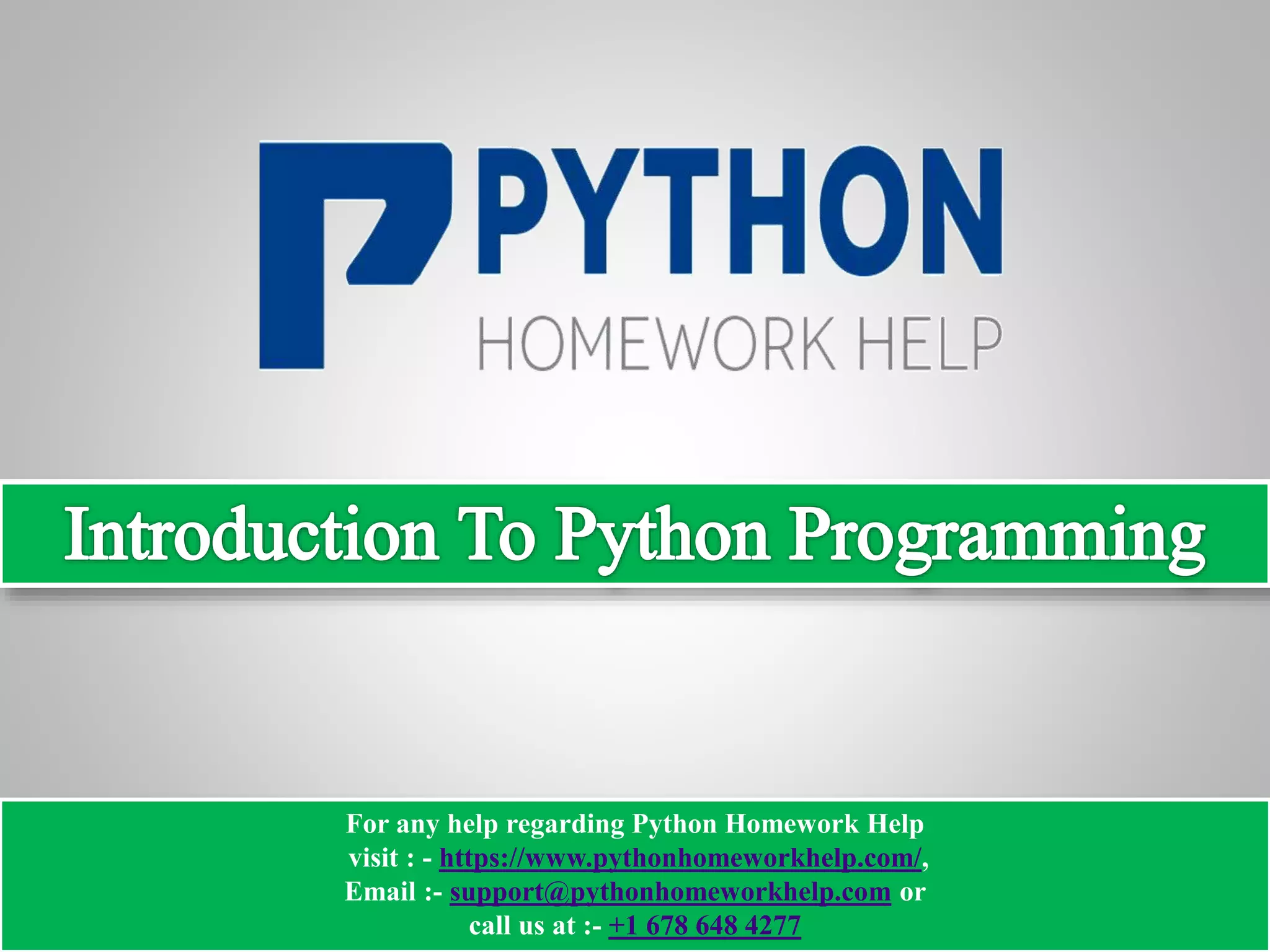 PYTHON
HOMEWORK HELP

Introduction To Python Programming

For any help regarding Python Homework Help
visit : - https://www.pythonhomeworkhelp.com/,
Email :- support@pythonhomeworkhelp.com or
call us at :- +1 678 648 4277